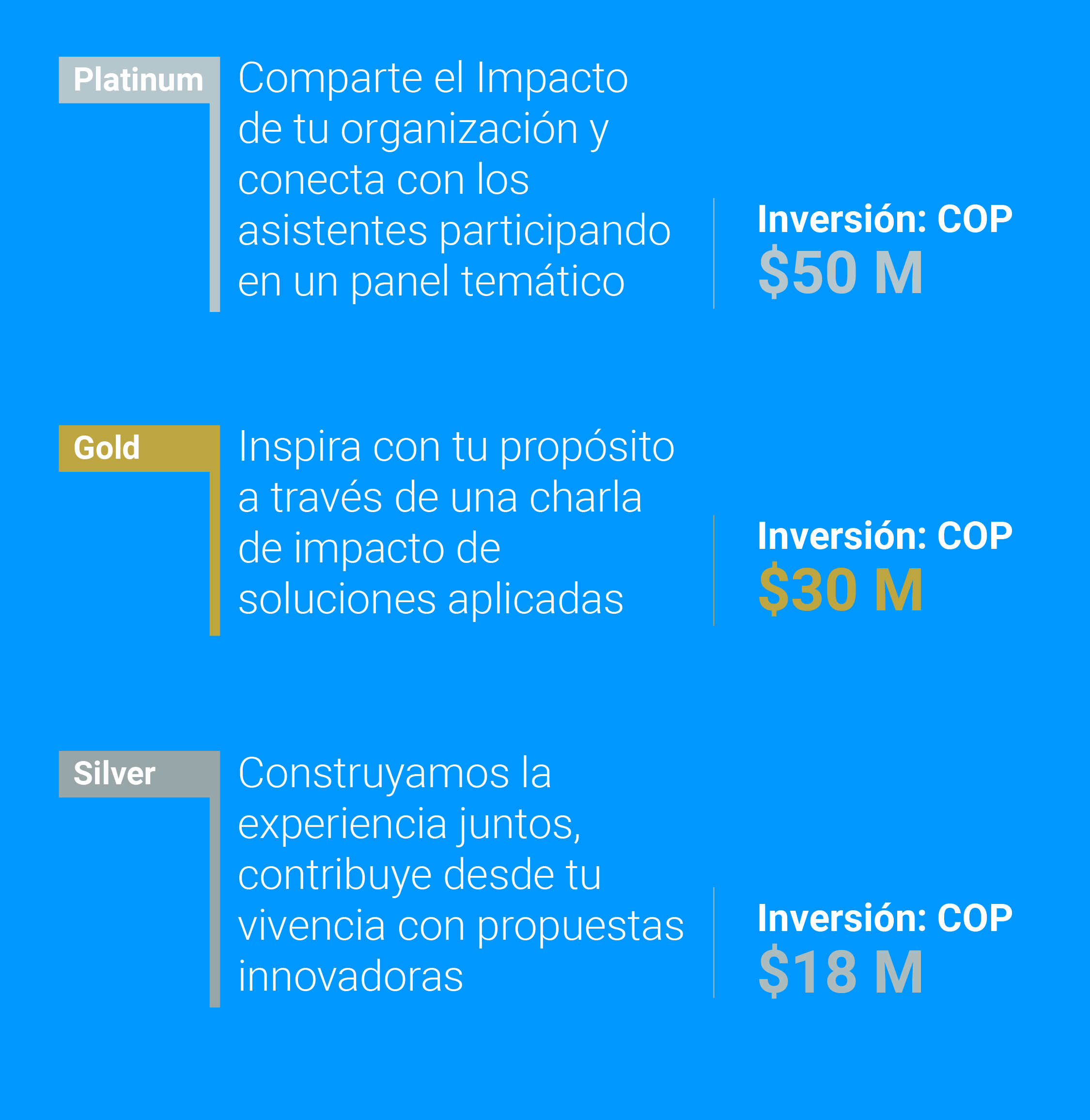 Platinum

Comparte el Impacto de tu organización y conecta con los asistentes participando en un panel temático

Inversión: COP
$50 M

Gold

Inspira con tu propósito a través de una charla de impacto de soluciones aplicadas

Inversión: COP
$30 M

Silver

Construyamos la experiencia juntos, contribuye desde tu vivencia con propuestas innovadoras

Inversión: COP
$18 M